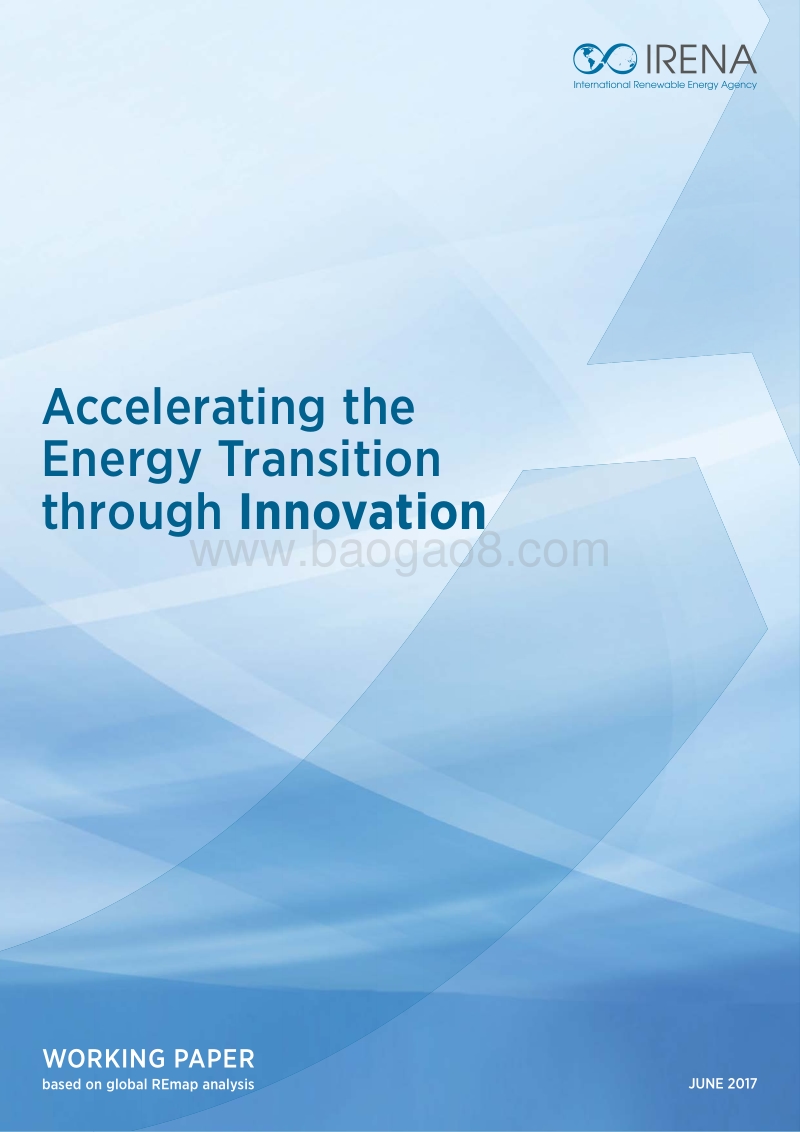 IRENA
International Renewable Energy Agency

Accelerating the Energy Transition through Innovation

www.baogao8.com

WORKING PAPER
based on global REmap analysis

JUNE 2017